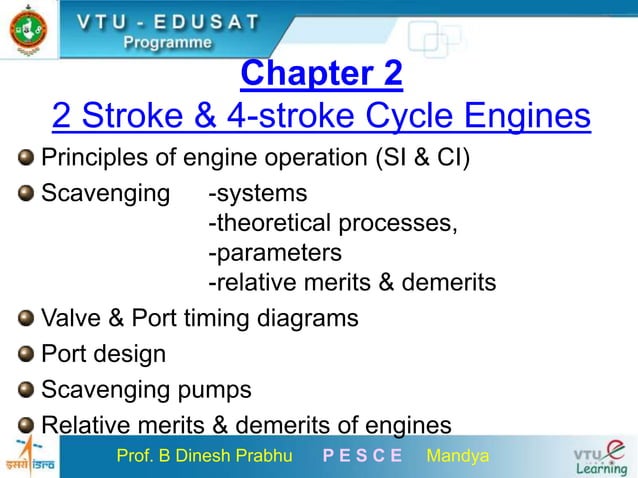 VTU - EDUSAT
Programme

Chapter 2
2 Stroke & 4-stroke Cycle Engines

Principles of engine operation (SI & CI)

Scavenging -systems
-theoretical processes,
-parameters
-relative merits & demerits

Valve & Port timing diagrams

Port design

Scavenging pumps

Relative merits & demerits of engines

इसरो isro

Prof. B Dinesh Prabhu P E S C E Mandya

VTU e Learning